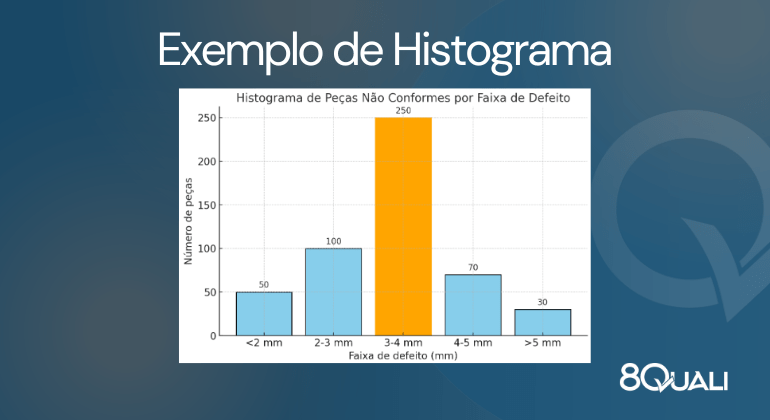 Exemplo de Histograma

Histograma de Peças Não Conformes por Faixa de Defeito

Número de peças

250
200
150
100
50
0

50
100
250
70
30

<2 mm
2-3 mm
3-4 mm
4-5 mm
>5 mm

Faixa de defeito (mm)

8QUALI